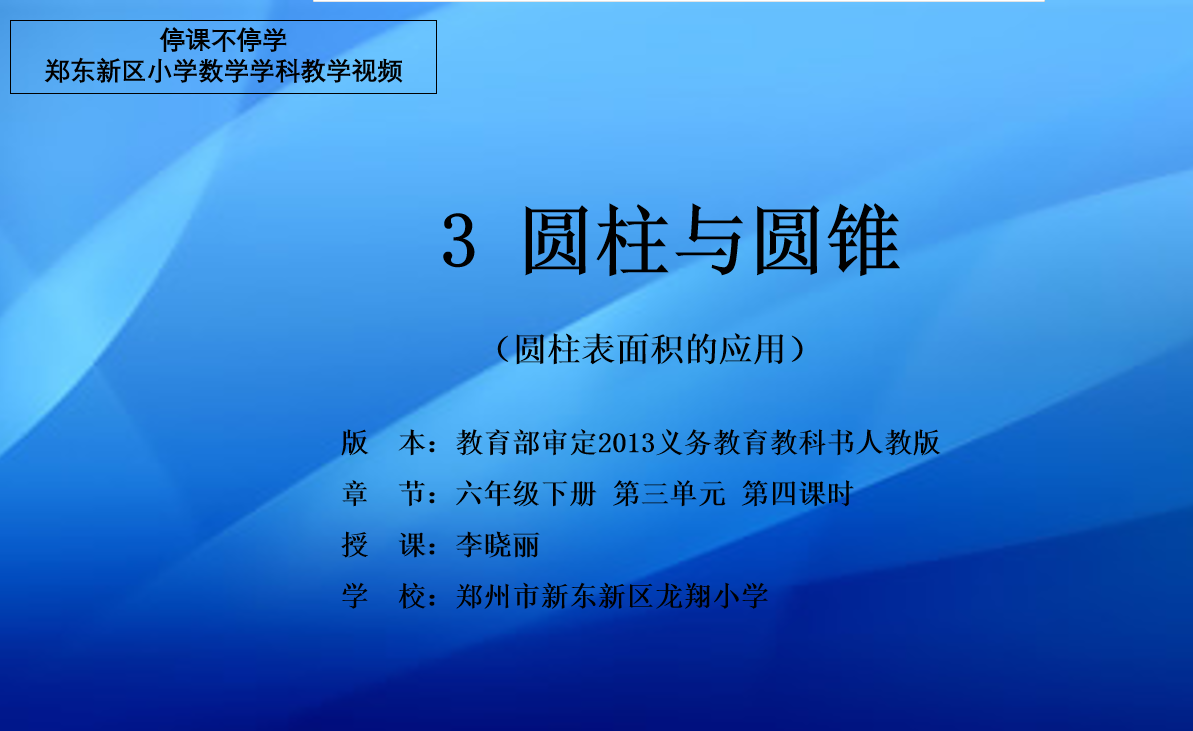 停课不停学
郑东新区小学数学学科教学视频

3 圆柱与圆锥

（圆柱表面积的应用）

版　本：教育部审定2013义务教育教科书人教版

章　节：六年级下册 第三单元 第四课时

授　课：李晓丽

学　校：郑州市新东新区龙翔小学